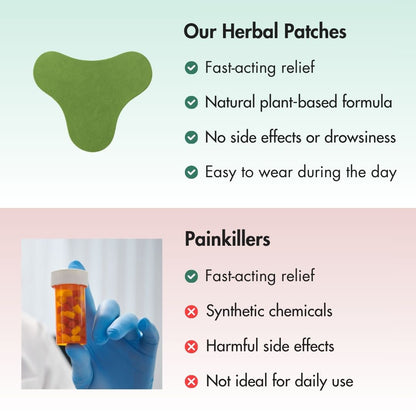 Our Herbal Patches

Fast-acting relief

Natural plant-based formula

No side effects or drowsiness

Easy to wear during the day

Painkillers

Fast-acting relief

Synthetic chemicals

Harmful side effects

Not ideal for daily use